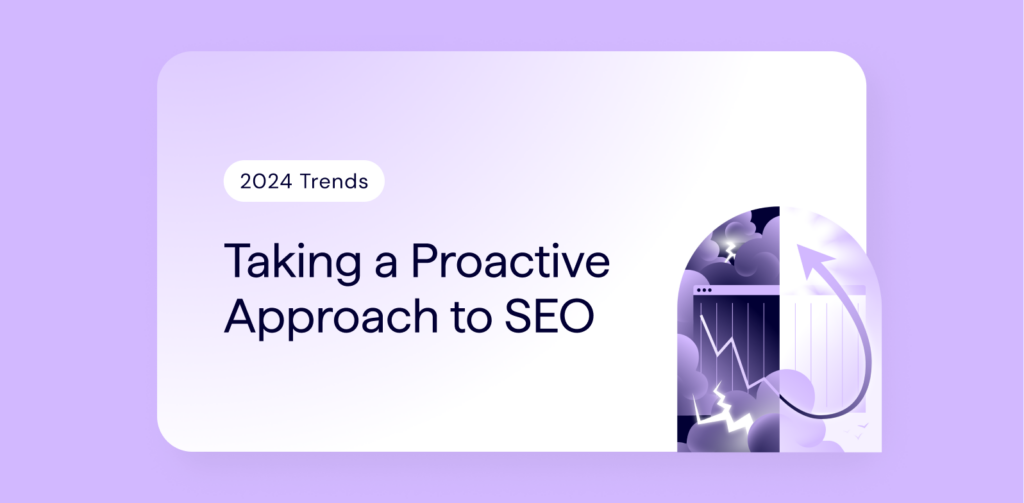 2024 Trends

Taking a Proactive Approach to SEO